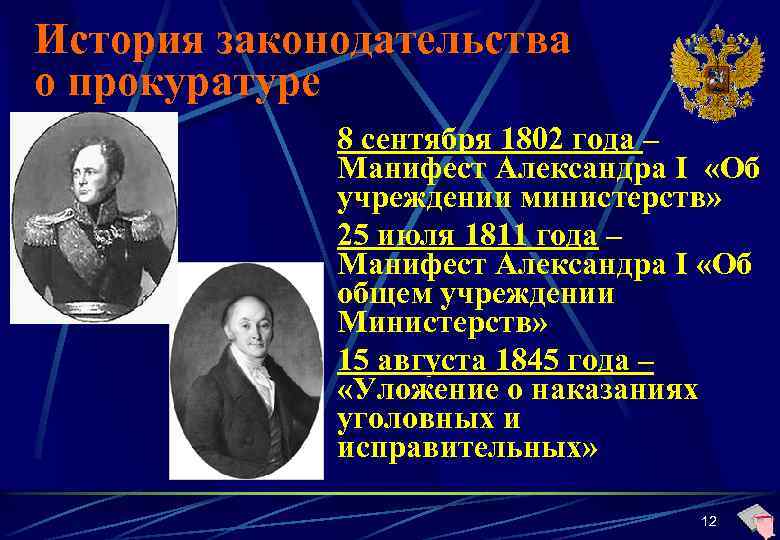 История законодательства о прокуратуре

8 сентября 1802 года – Манифест Александра I «Об учреждении министерств»

25 июля 1811 года – Манифест Александра I «Об общем учреждении Министерств»

15 августа 1845 года – «Уложение о наказаниях уголовных и исправительных»

12